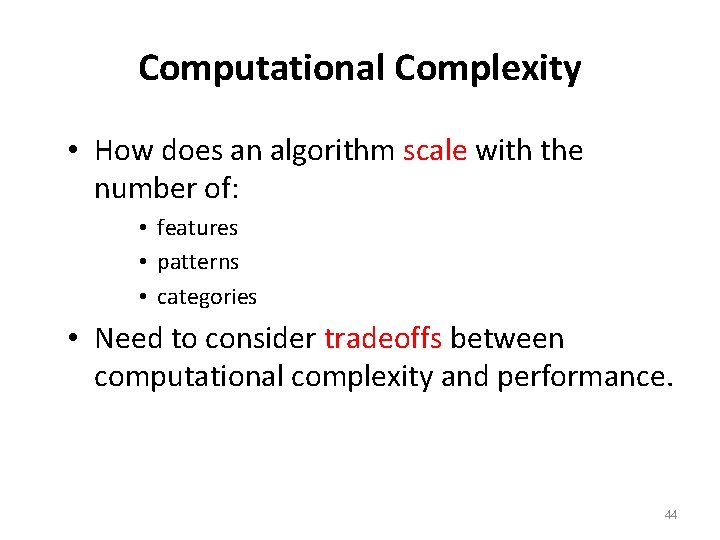 Computational Complexity

• How does an algorithm scale with the number of:

• features
• patterns
• categories

• Need to consider tradeoffs between computational complexity and performance.

44